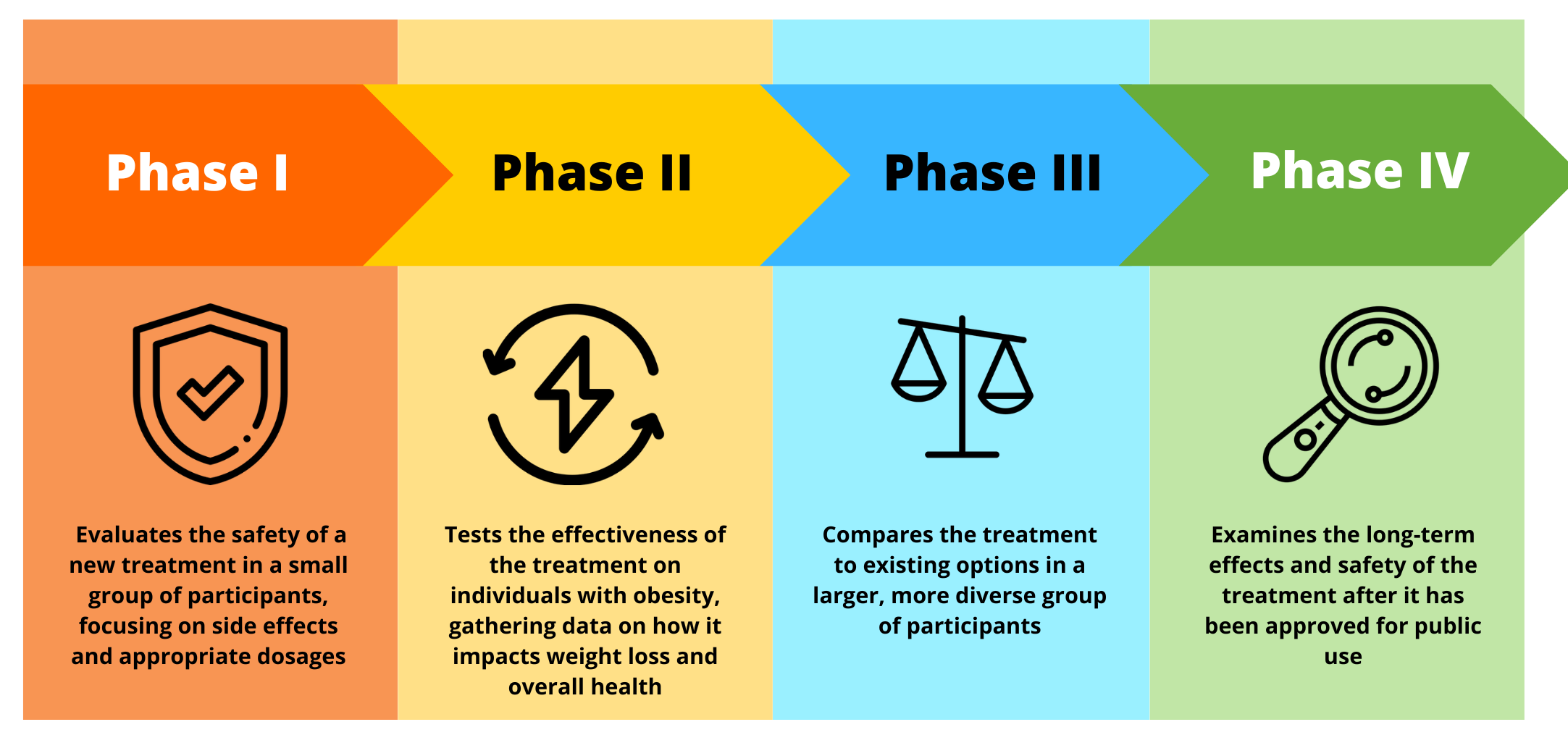 Phase I

Evaluates the safety of a new treatment in a small group of participants, focusing on side effects and appropriate dosages

Phase II

Tests the effectiveness of the treatment on individuals with obesity, gathering data on how it impacts weight loss and overall health

Phase III

Compares the treatment to existing options in a larger, more diverse group of participants

Phase IV

Examines the long-term effects and safety of the treatment after it has been approved for public use